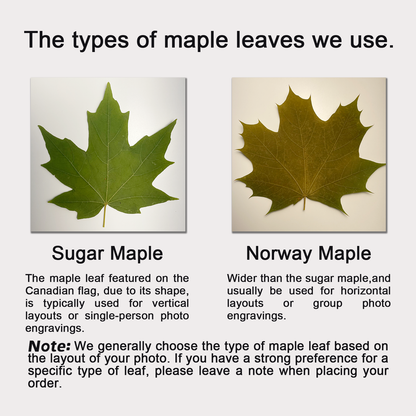 The types of maple leaves we use.

Sugar Maple

The maple leaf featured on the Canadian flag, due to its shape, is typically used for vertical layouts or single-person photo engravings.

Norway Maple

Wider than the sugar maple,and usually be used for horizontal layouts or group photo engravings.

Note: We generally choose the type of maple leaf based on the layout of your photo. If you have a strong preference for a specific type of leaf, please leave a note when placing your order.